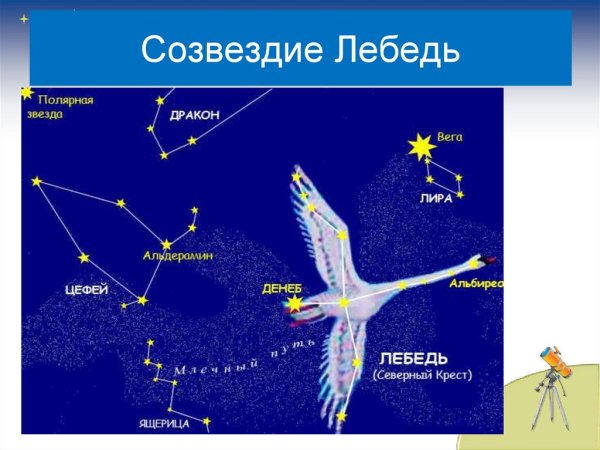 Созвездие Лебедь

Полярная звезда

ДРАКОН

Вега

ЛИРА

Альдерамин

ЦЕФЕЙ

ДЕНЕБ

Альбирео

Млечный путь

ЛЕБЕДЬ
(Северный Крест)

ЯЩЕРИЦА